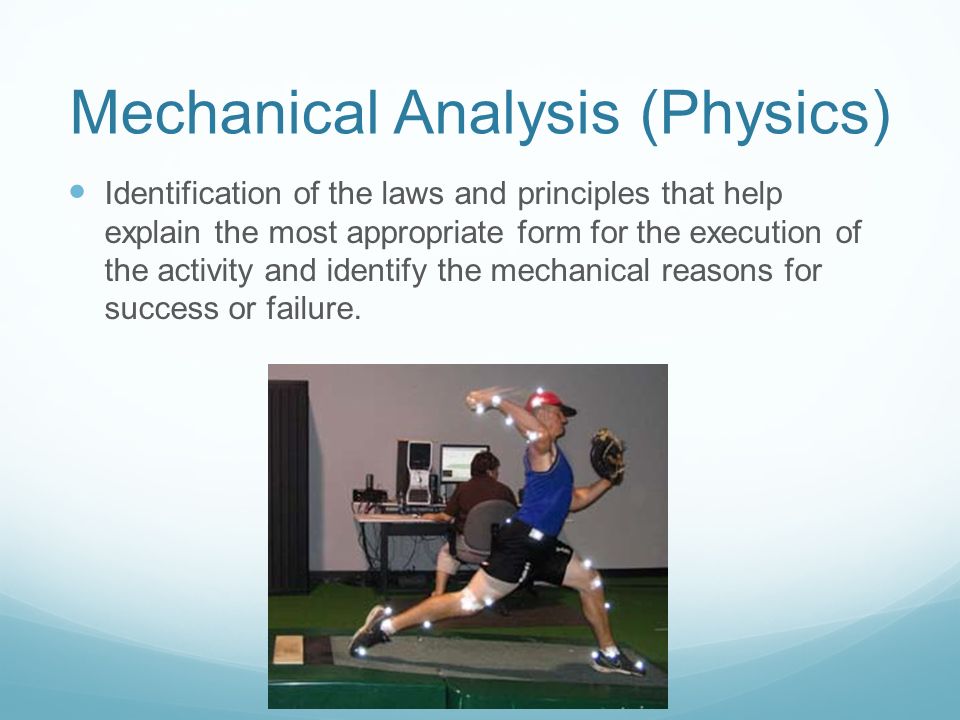 Mechanical Analysis (Physics)

Identification of the laws and principles that help explain the most appropriate form for the execution of the activity and identify the mechanical reasons for success or failure.